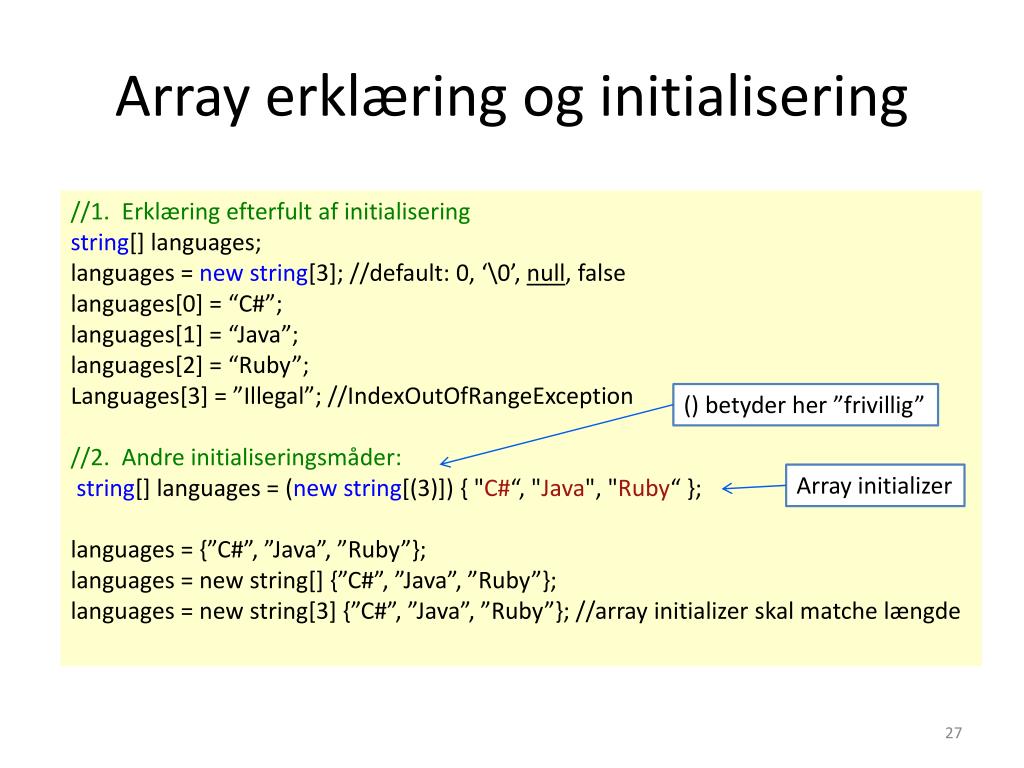 Array erklæring og initialisering

//1. Erklæring efterfult af initialisering
string[] languages;
languages = new string[3]; //default: 0, ‘\0’, null, false
languages[0] = “C#”;
languages[1] = “Java”;
languages[2] = “Ruby”;
Languages[3] = ”Illegal”; //IndexOutOfRangeException

() betyder her ”frivillig”

//2. Andre initialiseringsmåder:
string[] languages = (new string[(3)]) { "C#“, "Java", "Ruby“ };

Array initializer

languages = {”C#”, ”Java”, ”Ruby”};
languages = new string[] {”C#”, ”Java”, ”Ruby”};
languages = new string[3] {”C#”, ”Java”, ”Ruby”}; //array initializer skal matche længde

27